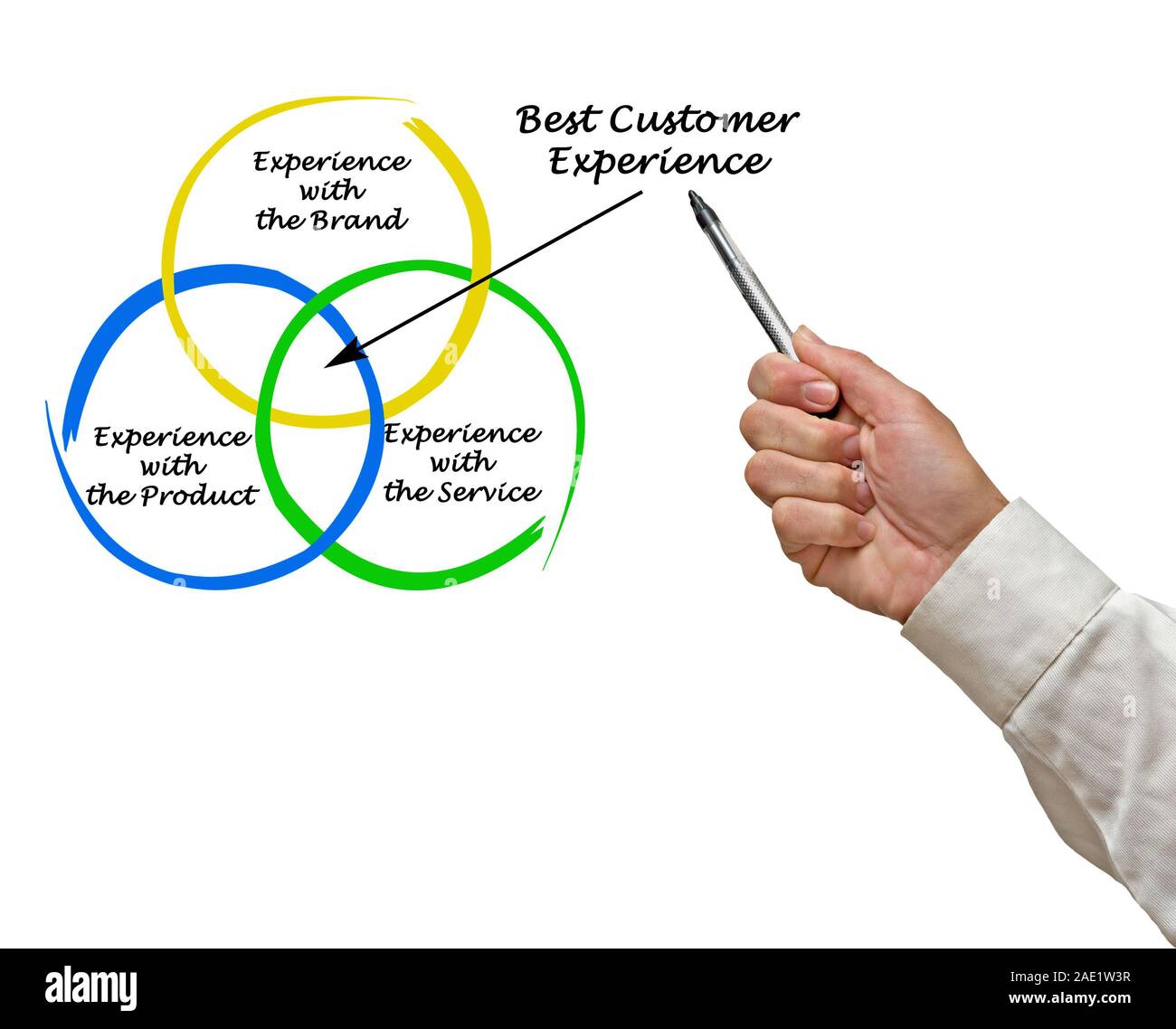 Best Customer Experience

Experience with the Brand

Experience with the Product

Experience with the Service

alamy

Image ID: 2AE1W3R
www.alamy.com